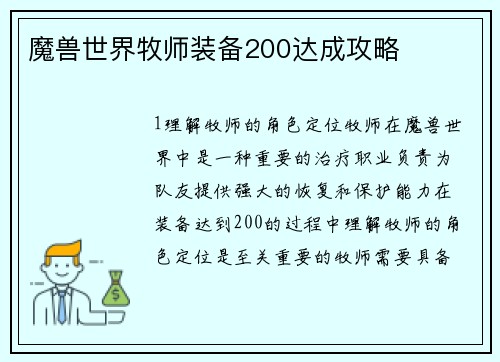 魔兽世界牧师装备200达成攻略

1理解牧师的角色定位牧师在魔兽世界中是一种重要的治疗职业负责为队友提供强大的恢复和保护能力在装备达到200的过程中理解牧师的角色定位是至关重要的牧师需要具备

$